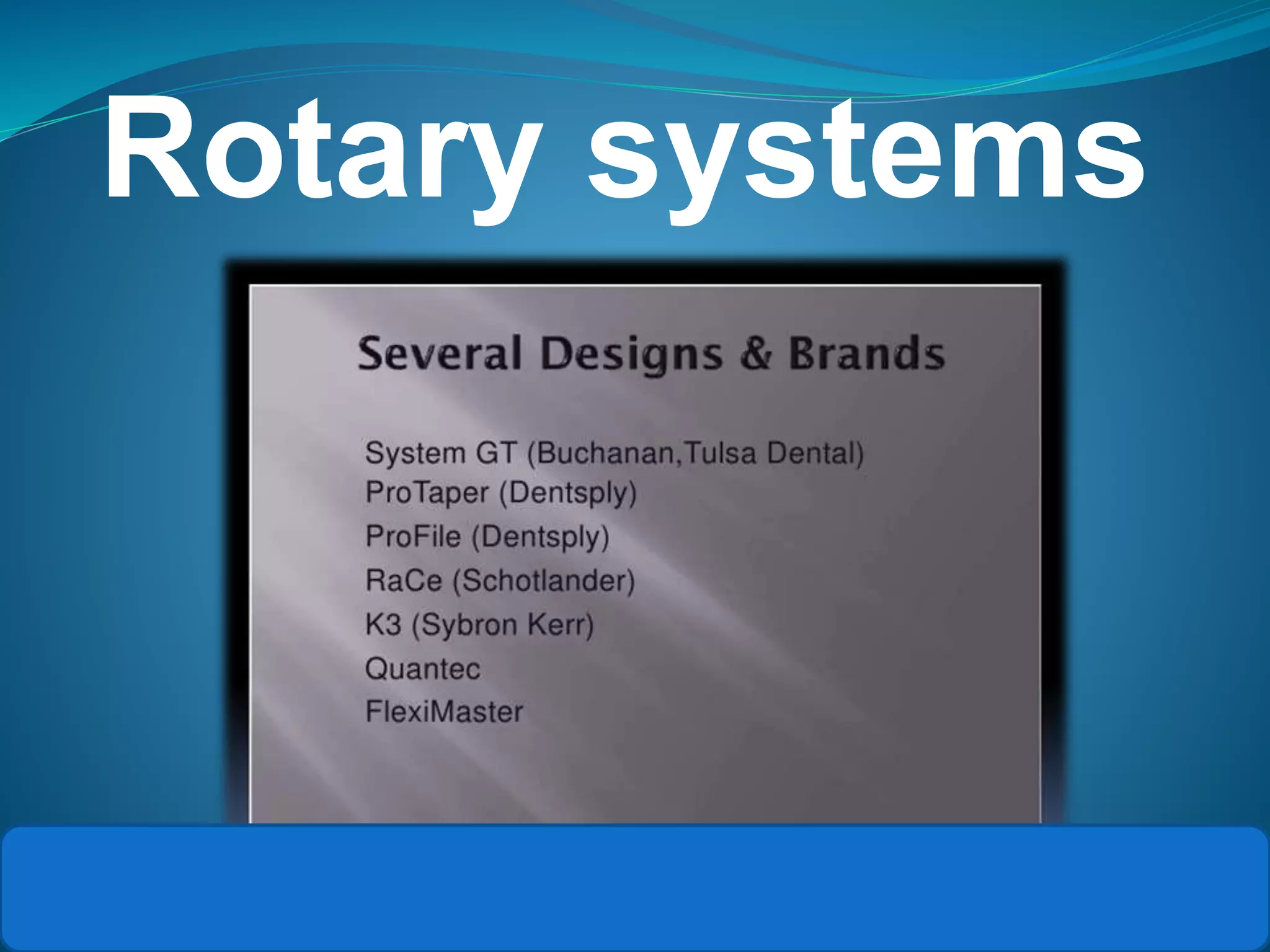 Rotary systems

Several Designs & Brands

System GT (Buchanan,Tulsa Dental)
ProTaper (Dentsply)
ProFile (Dentsply)
RaCe (Schotlander)
K3 (Sybron Kerr)
Quantec
FlexiMaster